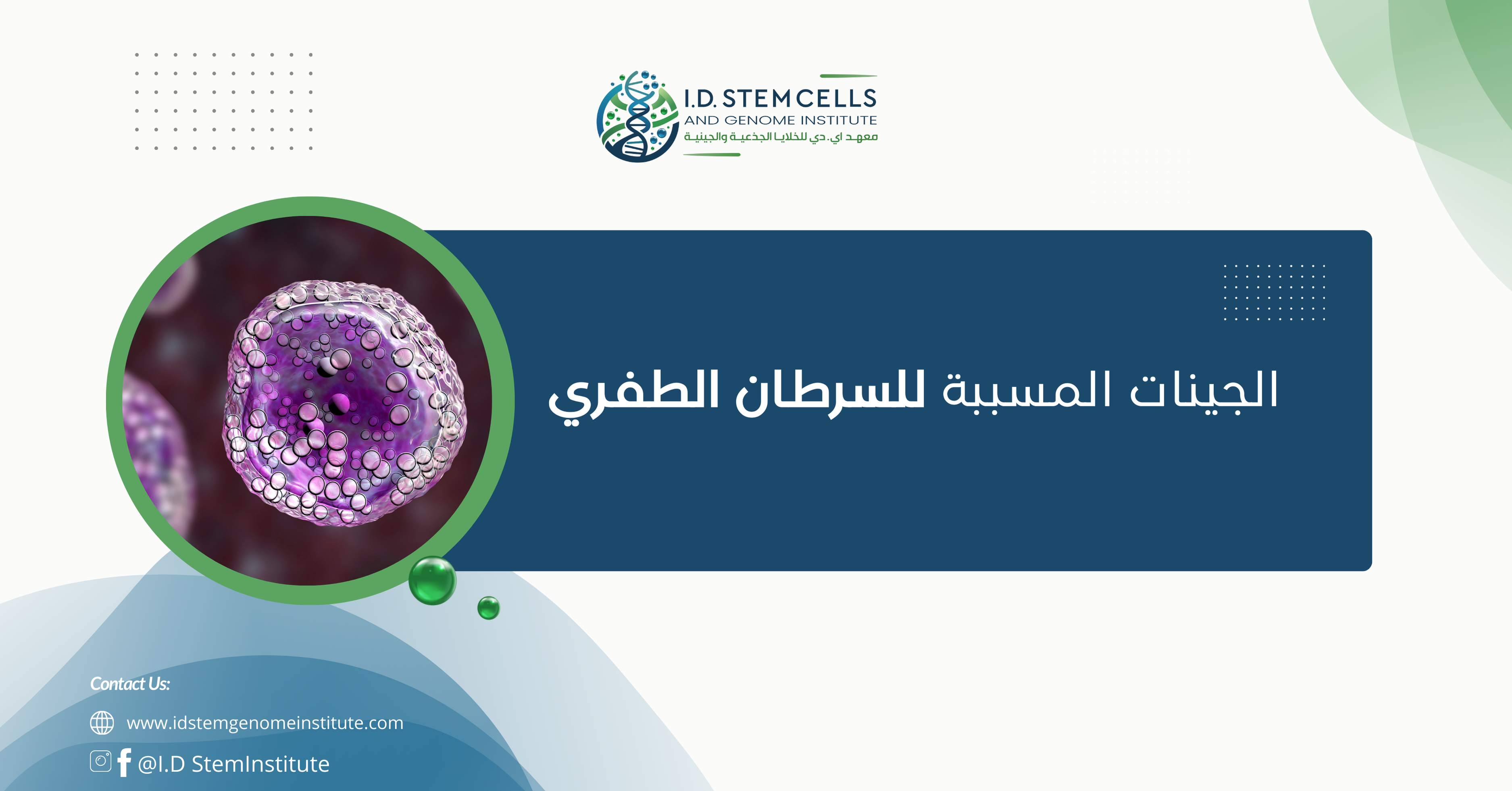 I.D. STEM CELLS
AND GENOME INSTITUTE
معهد اي. دي للخلايا الجذعية والجينية

الجينات المسببة للسرطان الطفري

Contact Us:
www.idstemgenomeinstitute.com
@I.D StemInstitute